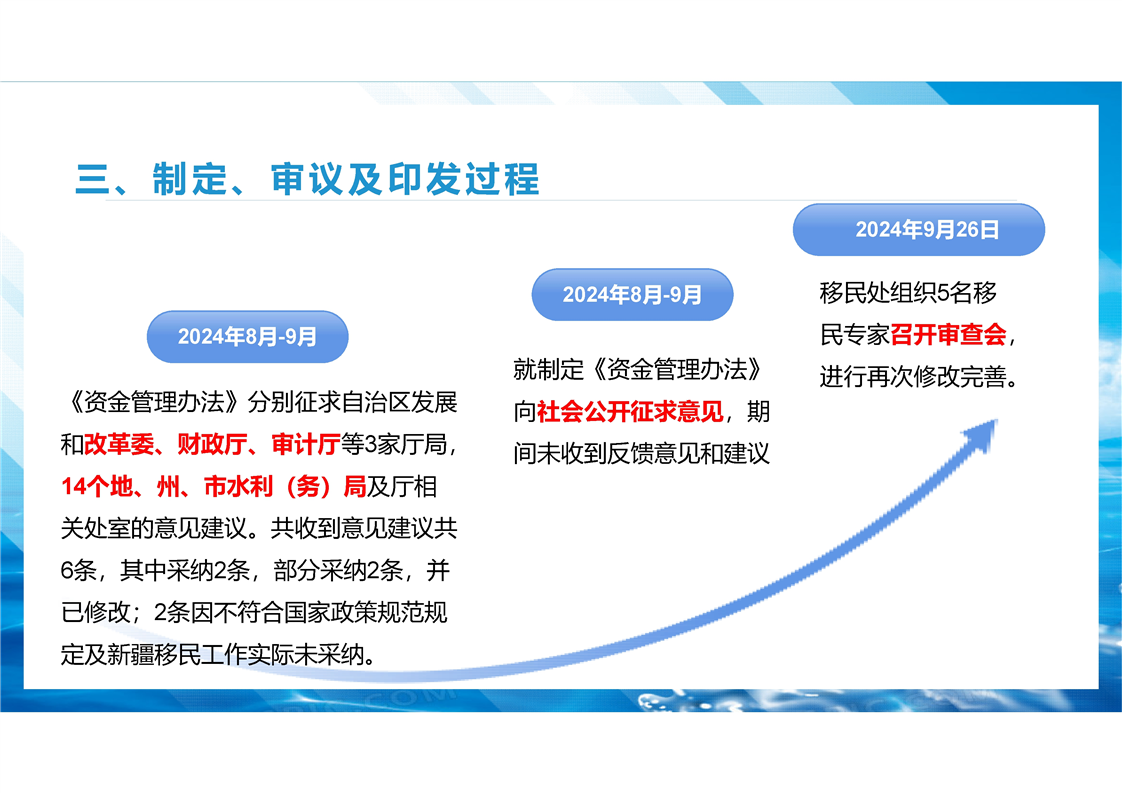 三、制定、审议及印发过程

2024年8月-9月

《资金管理办法》分别征求自治区发展和改革委、财政厅、审计厅等3家厅局，14个地、州、市水利（务）局及厅相关处室的意见建议。共收到意见建议共6条，其中采纳2条，部分采纳2条，并已修改；2条因不符合国家政策规范规定及新疆移民工作实际未采纳。

2024年8月-9月

就制定《资金管理办法》向社会公开征求意见，期间未收到反馈意见和建议

2024年9月26日

移民处组织5名移民专家召开审查会，进行再次修改完善。